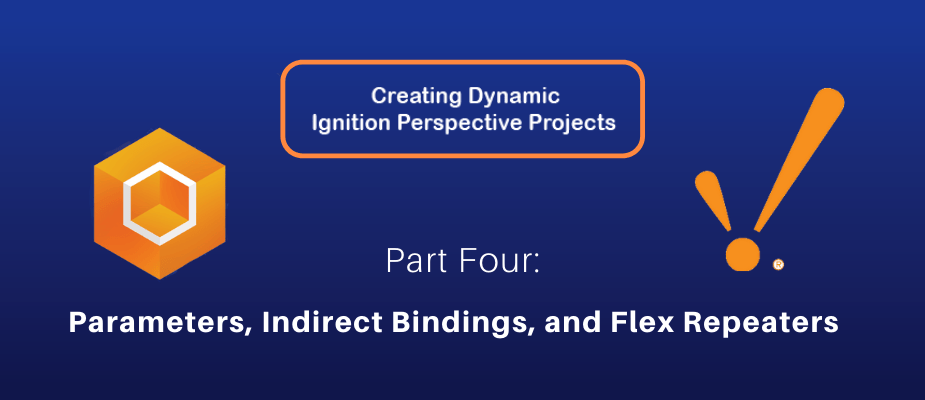 Creating Dynamic
Ignition Perspective Projects

Part Four:

Parameters, Indirect Bindings, and Flex Repeaters